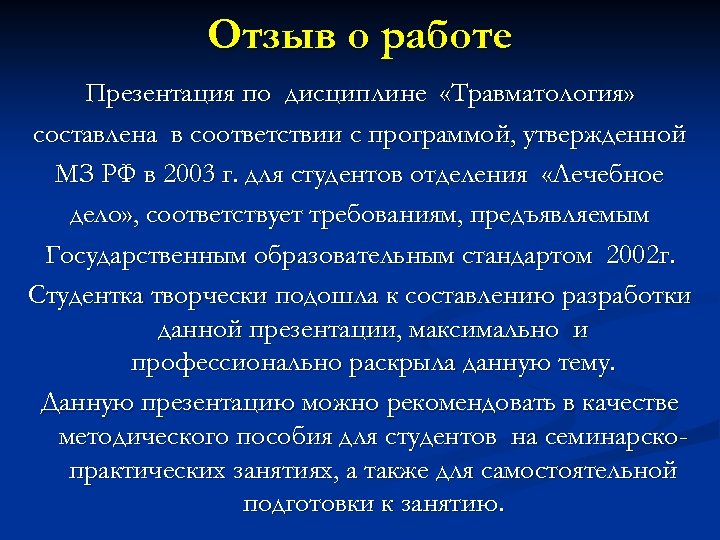 Отзыв о работе

Презентация по дисциплине «Травматология» составлена в соответствии с программой, утвержденной МЗ РФ в 2003 г. для студентов отделения «Лечебное дело», соответствует требованиям, предъявляемым Государственным образовательным стандартом 2002г.

Студентка творчески подошла к составлению разработки данной презентации, максимально и профессионально раскрыла данную тему.

Данную презентацию можно рекомендовать в качестве методического пособия для студентов на семинарско-практических занятиях, а также для самостоятельной подготовки к занятию.